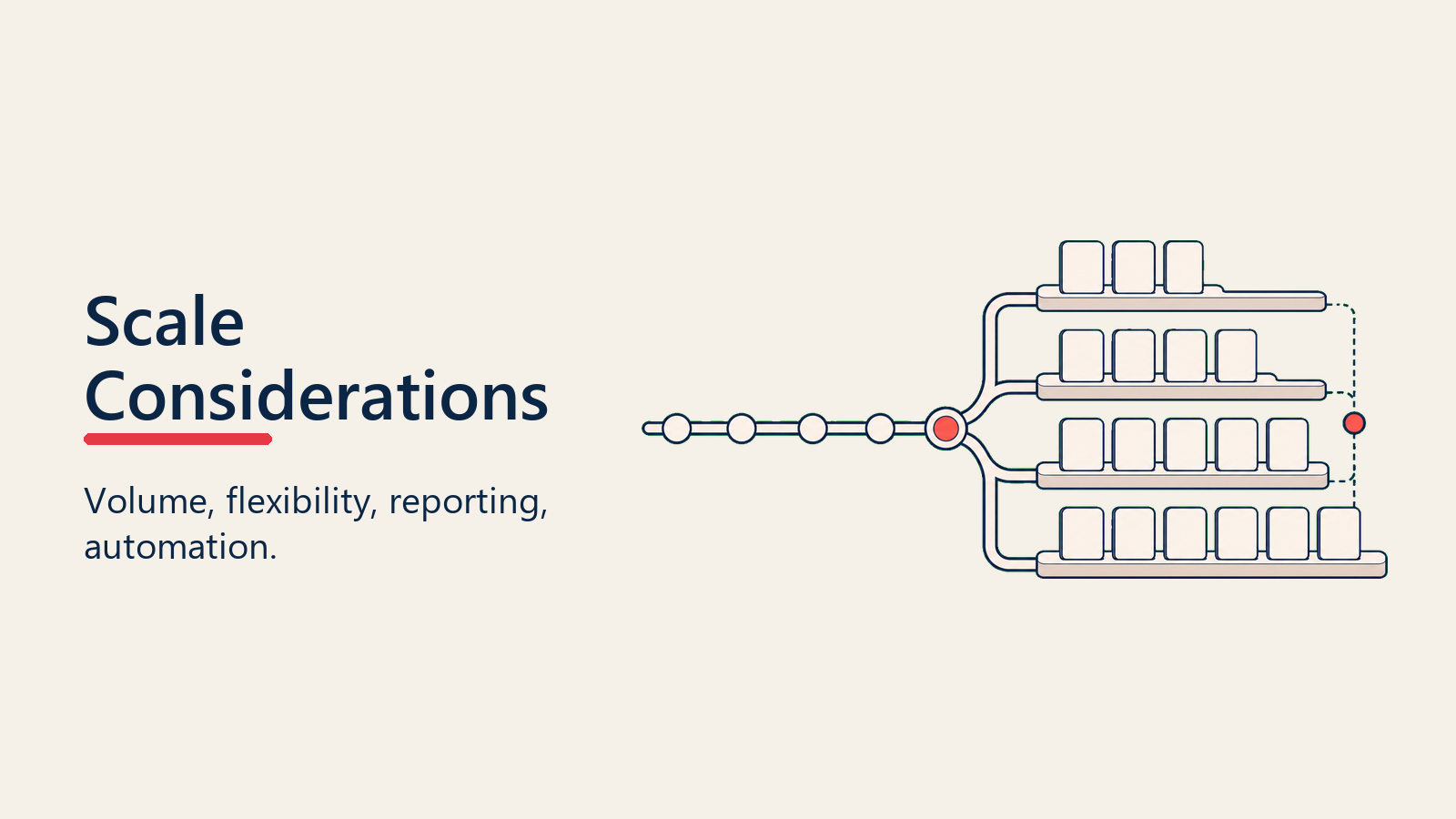 Scale Considerations

Volume, flexibility, reporting, automation.